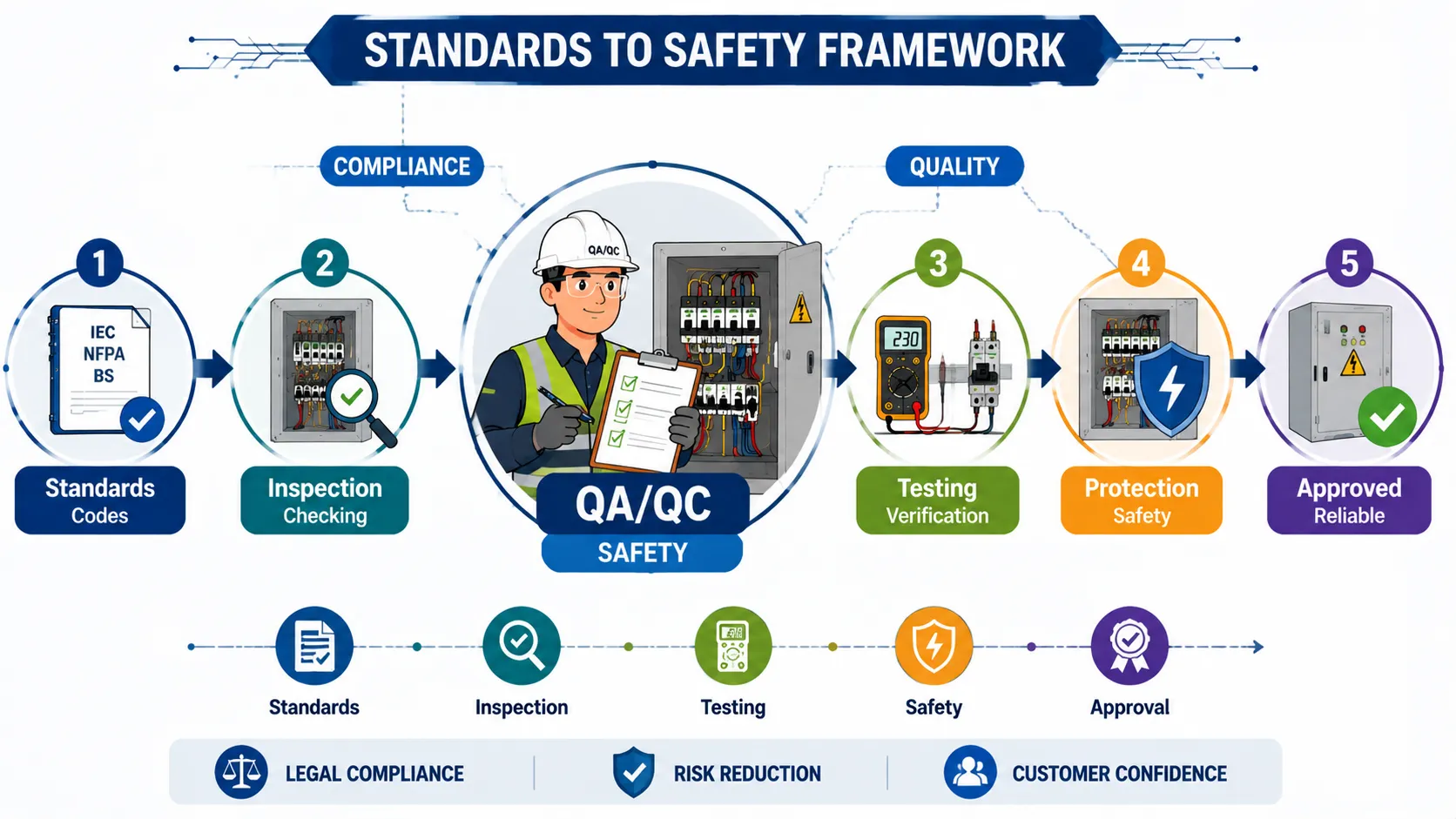 STANDARDS TO SAFETY FRAMEWORK

COMPLIANCE

QUALITY

1
IEC
NFPA
BS
Standards
Codes

2
Inspection
Checking

QA/QC
QA/QC
SAFETY

3
230
Testing
Verification

4
Protection
Safety

5
Approved
Reliable

Standards

Inspection

Testing

Safety

Approval

LEGAL COMPLIANCE

RISK REDUCTION

CUSTOMER CONFIDENCE